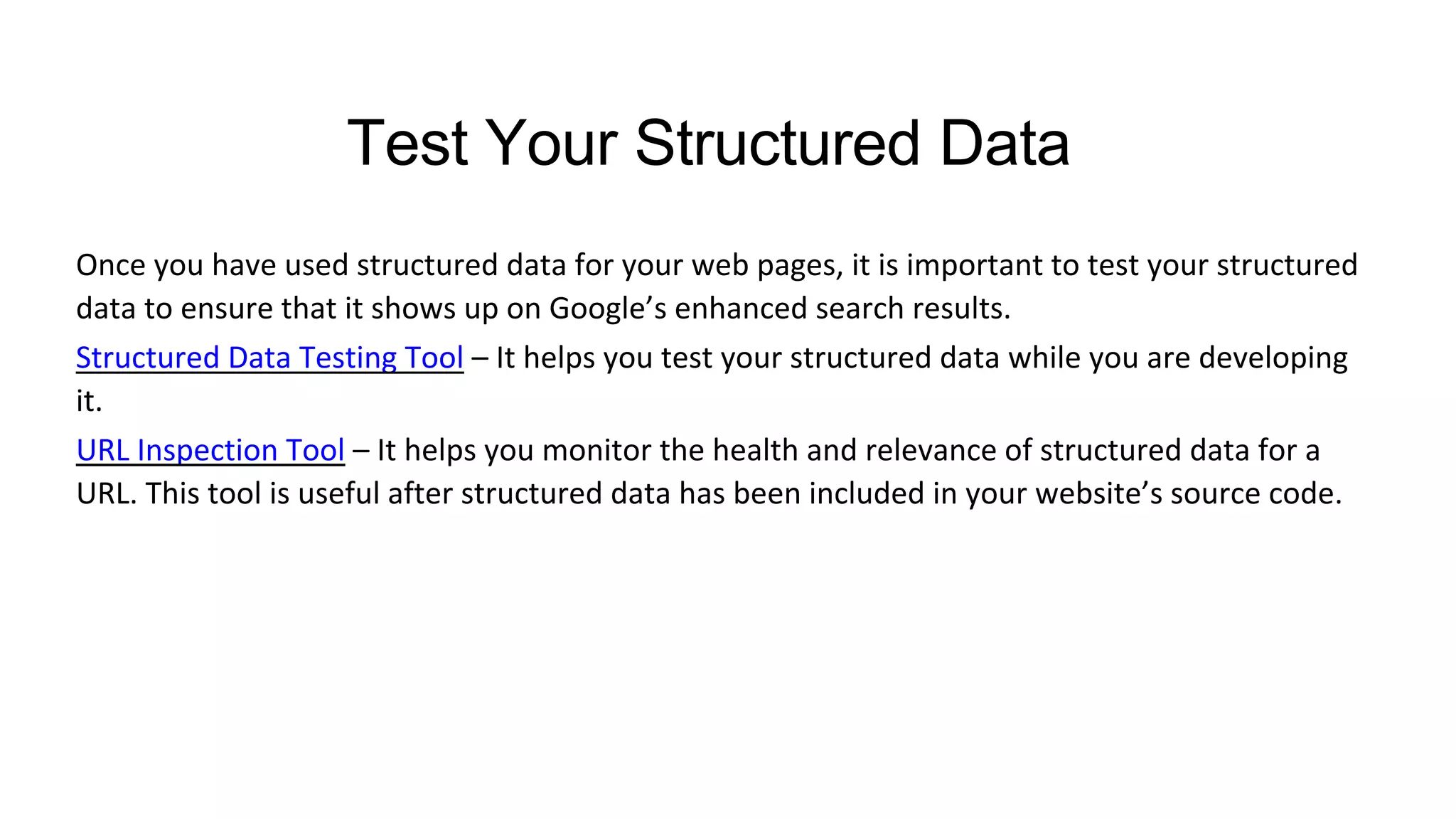 Test Your Structured Data

Once you have used structured data for your web pages, it is important to test your structured data to ensure that it shows up on Google’s enhanced search results.

Structured Data Testing Tool – It helps you test your structured data while you are developing it.

URL Inspection Tool – It helps you monitor the health and relevance of structured data for a URL. This tool is useful after structured data has been included in your website’s source code.